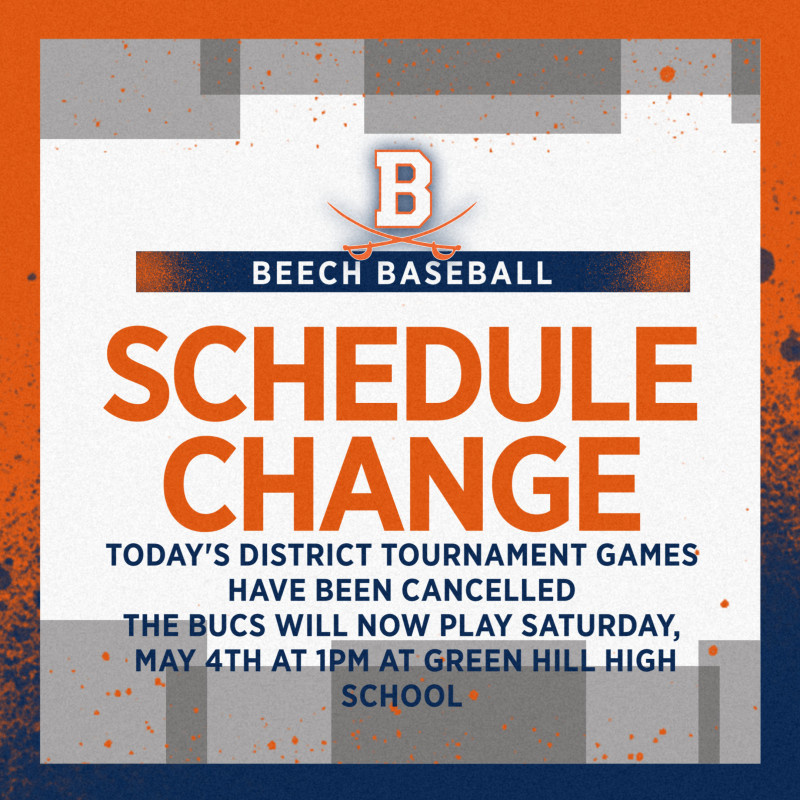 B

BEECH BASEBALL

SCHEDULE CHANGE

TODAY'S DISTRICT TOURNAMENT GAMES HAVE BEEN CANCELLED
THE BUCS WILL NOW PLAY SATURDAY, MAY 4TH AT 1PM AT GREEN HILL HIGH SCHOOL